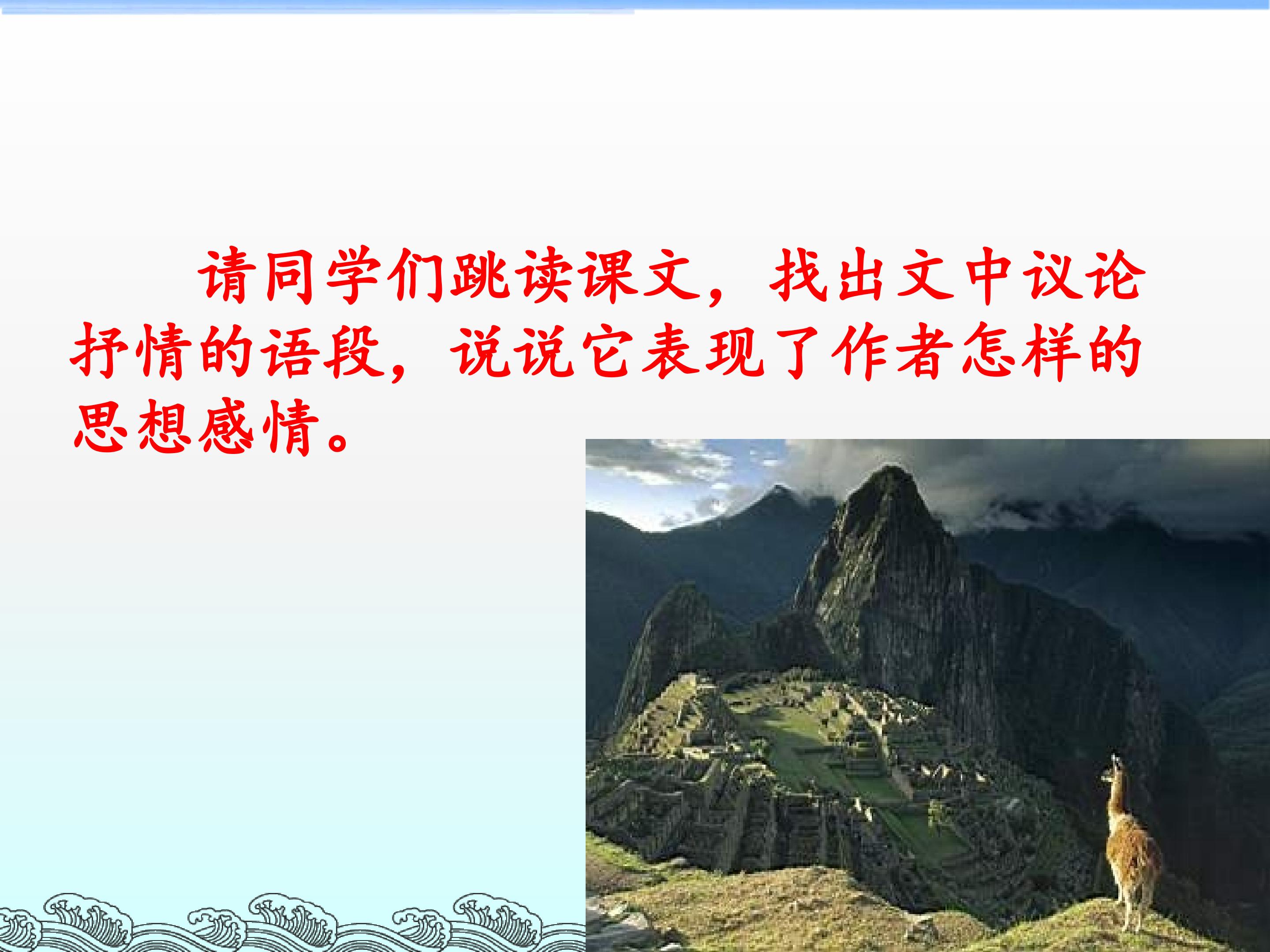 请同学们跳读课文，找出文中议论抒情的语段，说说它表现了作者怎样的思想感情。